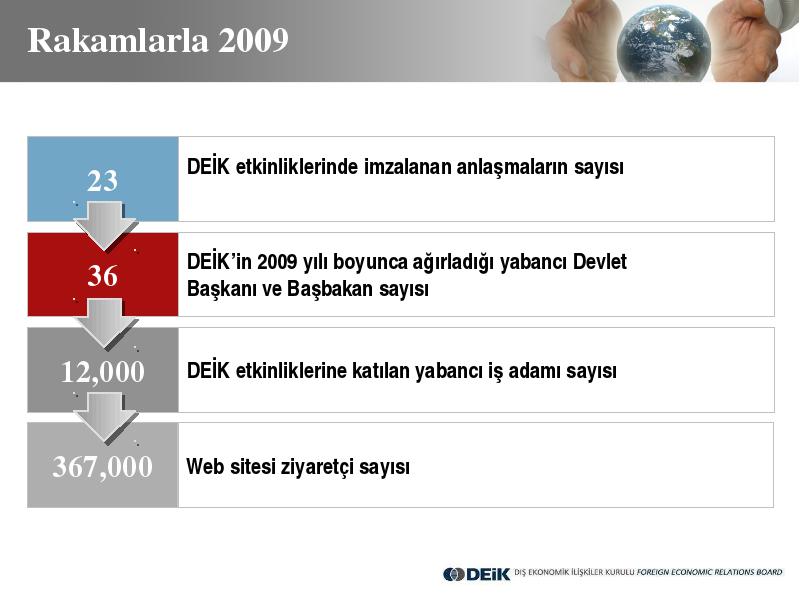 Rakamlarla 2009

23

DEİK etkinliklerinde imzalanan anlaşmaların sayısı

36

DEİK'in 2009 yılı boyunca ağırladığı yabancı Devlet Başkanı ve Başbakan sayısı

12,000

DEİK etkinliklerine katılan yabancı iş adamı sayısı

367,000

Web sitesi ziyaretçi sayısı

DEİK DIŞ EKONOMİK İLİŞKİLER KURULU FOREIGN ECONOMIC RELATIONS BOARD